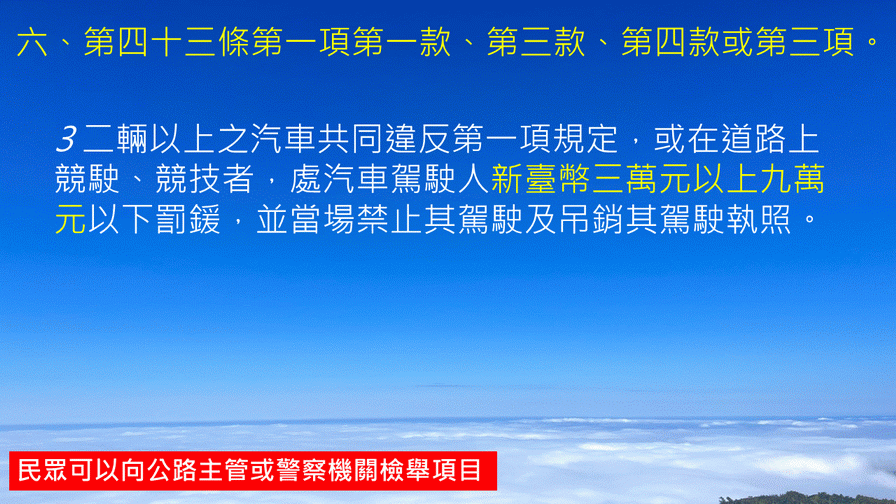 六、第四十三條第一項第一款、第三款、第四款或第三項。

3 二輛以上之汽車共同違反第一項規定，或在道路上競駛、競技者，處汽車駕駛人新臺幣三萬元以上九萬元以下罰鍰，並當場禁止其駕駛及吊銷其駕駛執照。

民眾可以向公路主管或警察機關檢舉項目